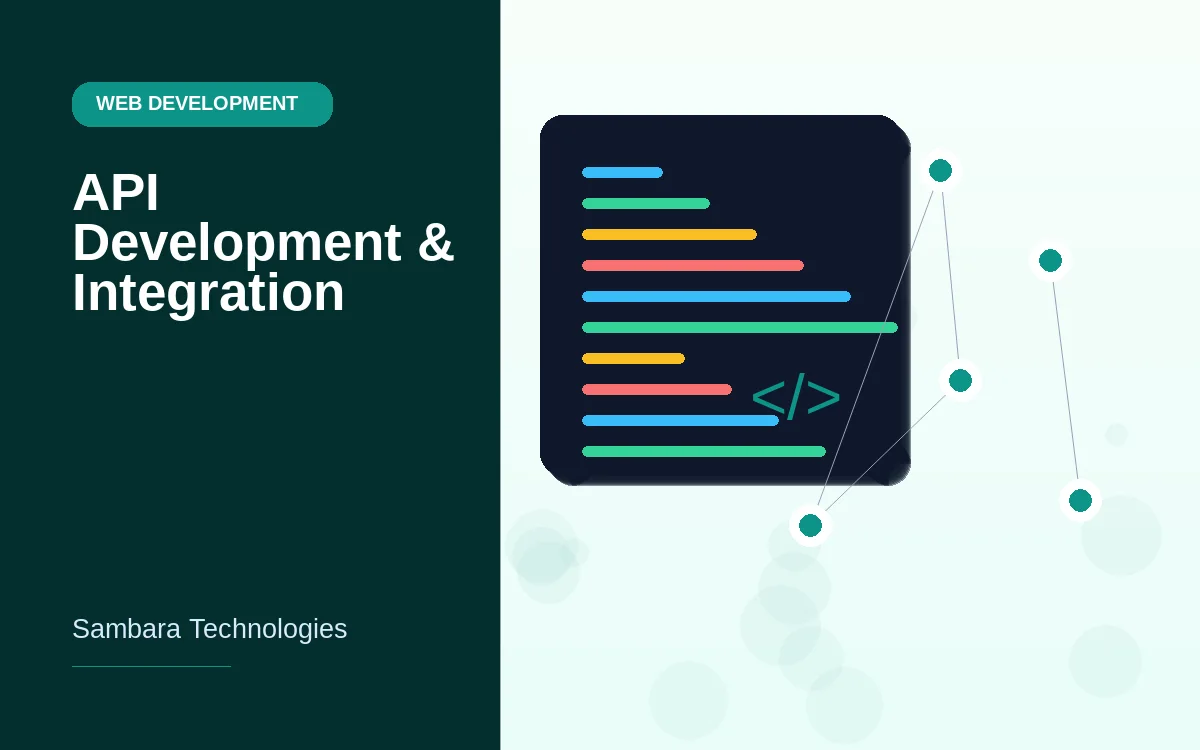 WEB DEVELOPMENT

API Development & Integration

</>

Sambara Technologies